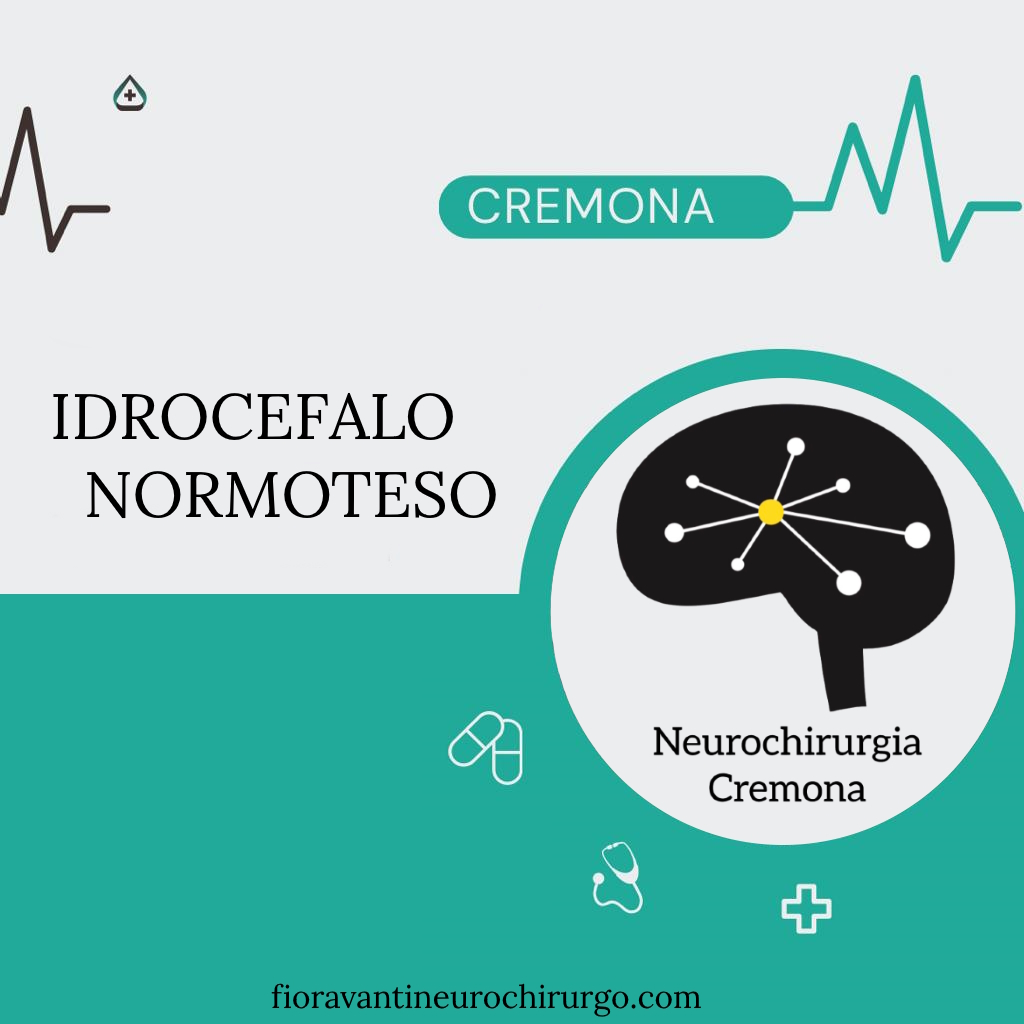 CREMONA

IDROCEFALO NORMOTESO

Neurochirurgia Cremona

fioravantineurochirurgo.com